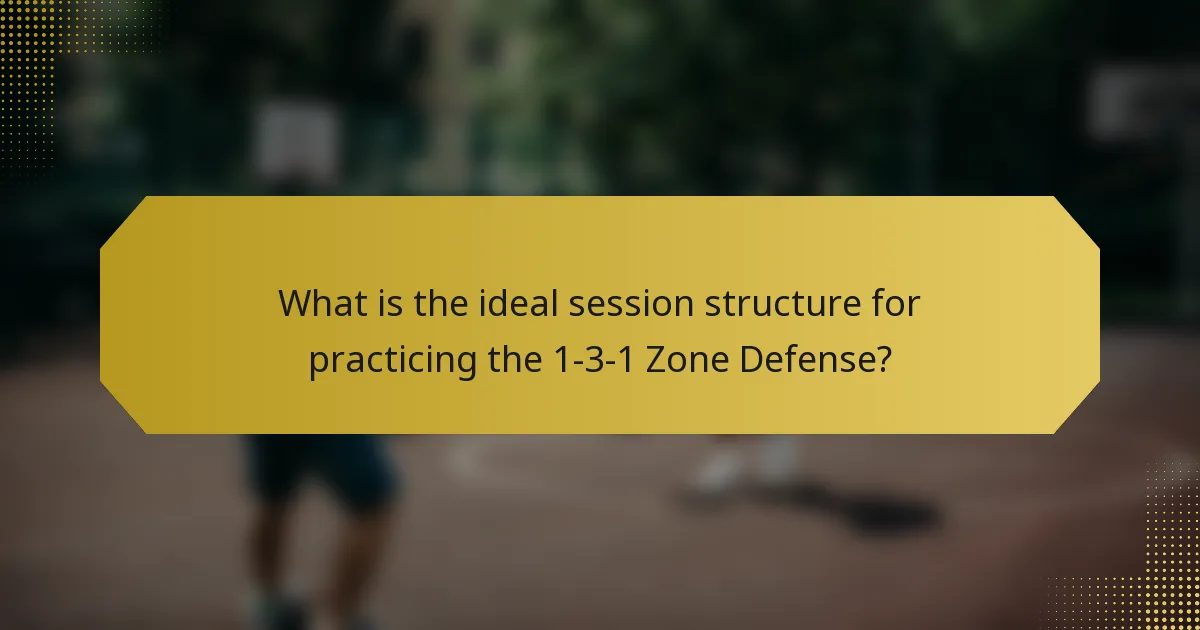 What is the ideal session structure for practicing the 1-3-1 Zone Defense?